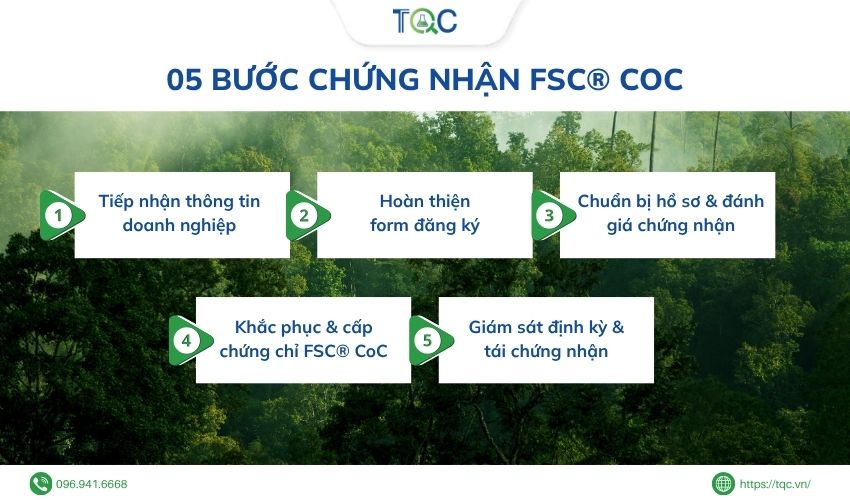 TQC

05 BƯỚC CHỨNG NHẬN FSC® COC

1 Tiếp nhận thông tin doanh nghiệp

2 Hoàn thiện form đăng ký

3 Chuẩn bị hồ sơ & đánh giá chứng nhận

4 Khắc phục & cấp chứng chỉ FSC® CoC

5 Giám sát định kỳ & tái chứng nhận

096.941.6668

https://tqc.vn/